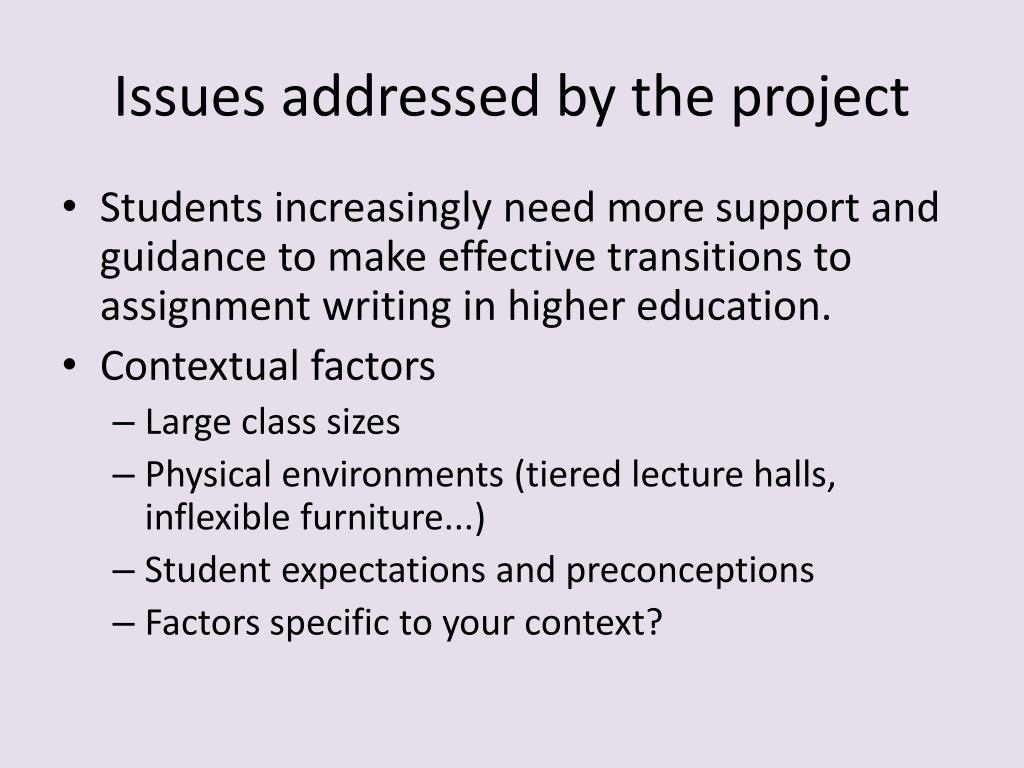 Issues addressed by the project

• Students increasingly need more support and guidance to make effective transitions to assignment writing in higher education.
• Contextual factors
– Large class sizes
– Physical environments (tiered lecture halls, inflexible furniture...)
– Student expectations and preconceptions
– Factors specific to your context?